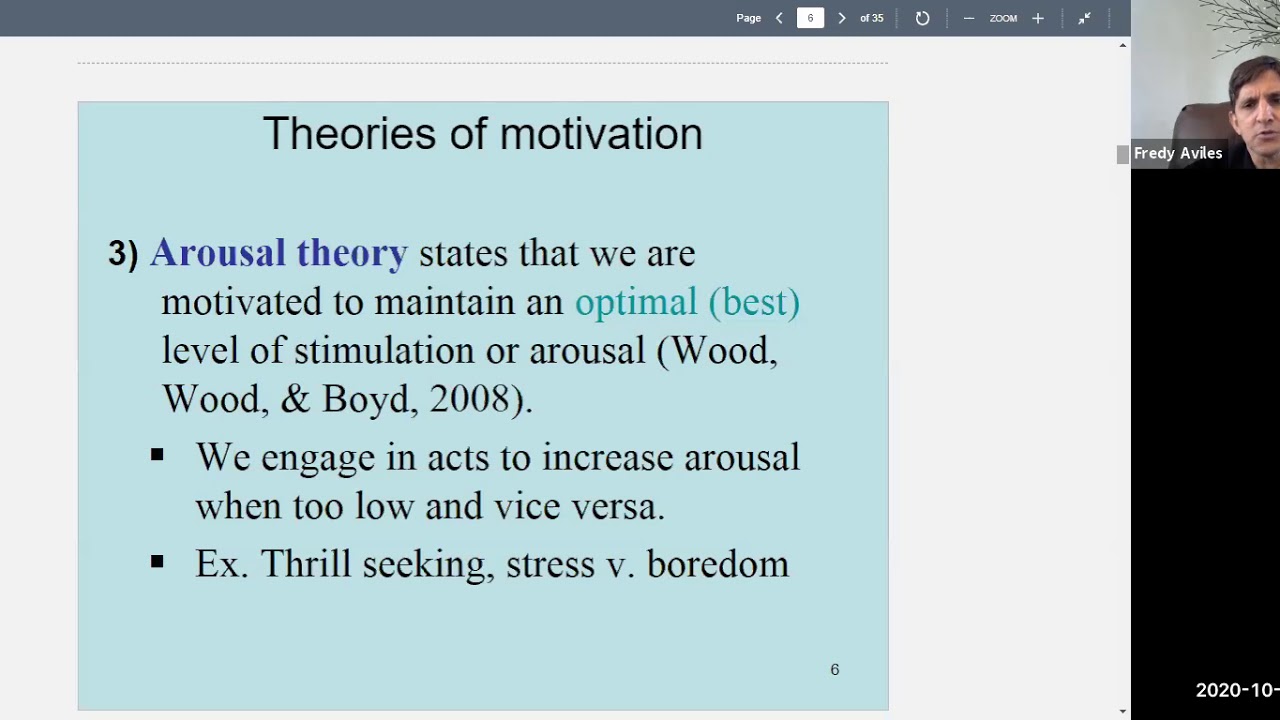 Page 6 of 35 ZOOM

Fredy Aviles

Theories of motivation

3) Arousal theory states that we are motivated to maintain an optimal (best) level of stimulation or arousal (Wood, Wood, & Boyd, 2008).

▪ We engage in acts to increase arousal when too low and vice versa.

▪ Ex. Thrill seeking, stress v. boredom

6

2020-10-